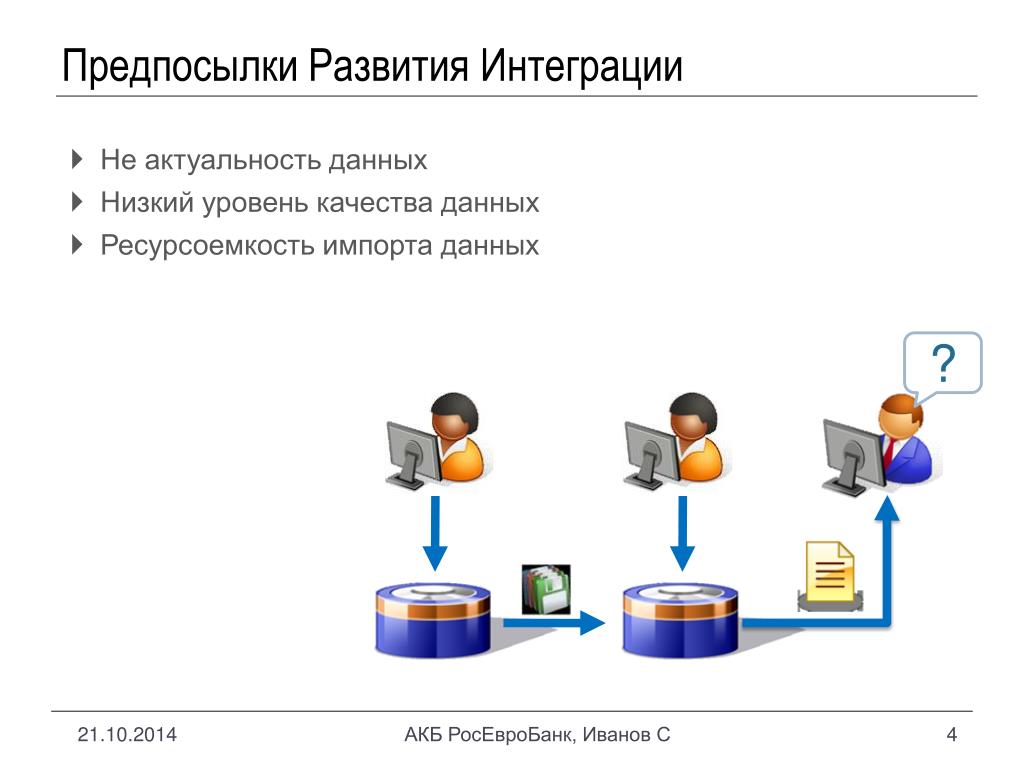 Предпосылки Развития Интеграции

Не актуальность данных

Низкий уровень качества данных

Ресурсоемкость импорта данных

?

21.10.2014

АКБ РосЕвроБанк, Иванов С

4